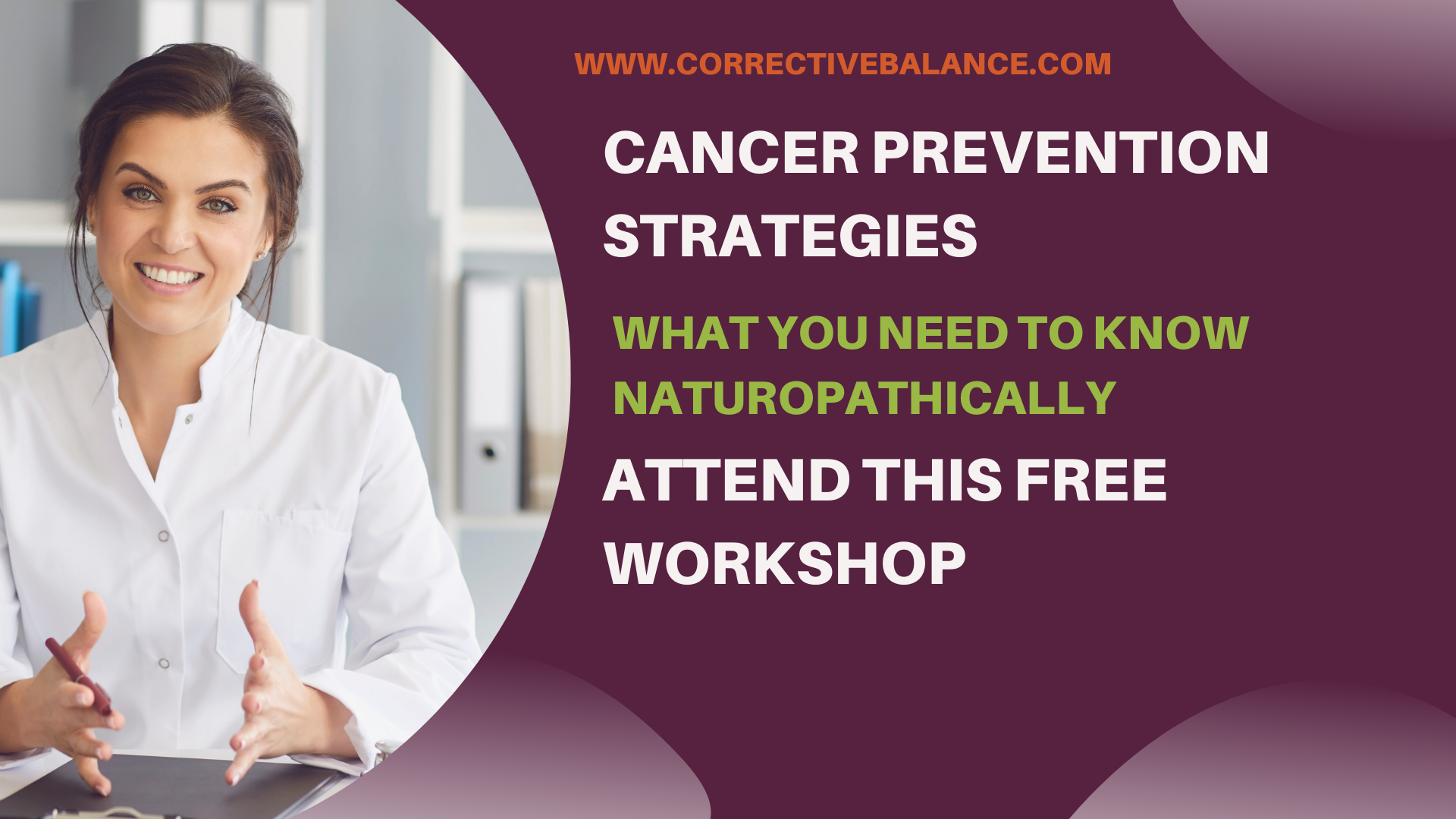 WWW.CORRECTIVEBALANCE.COM

CANCER PREVENTION STRATEGIES

WHAT YOU NEED TO KNOW NATUROPATHICALLY

ATTEND THIS FREE WORKSHOP